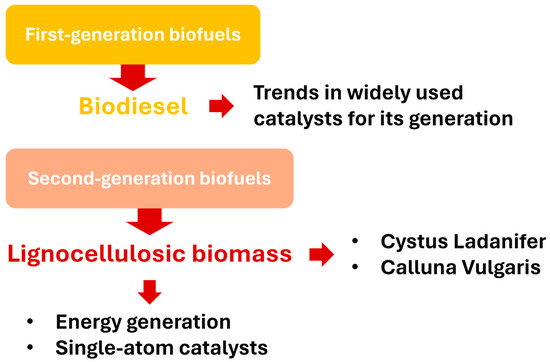 First-generation biofuels

Biodiesel

Trends in widely used catalysts for its generation

Second-generation biofuels

Lignocellulosic biomass

• Cystus Ladanifer
• Calluna Vulgaris

• Energy generation
• Single-atom catalysts